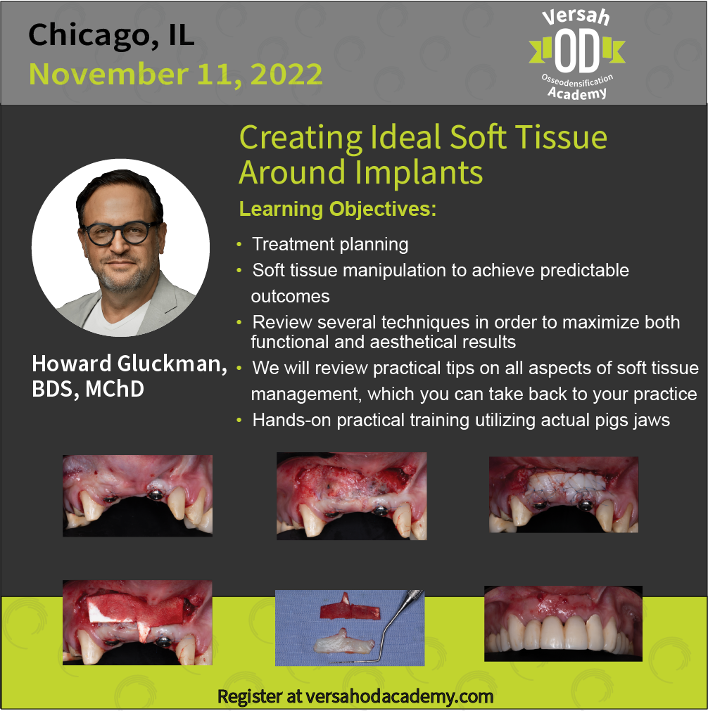 Chicago, IL
November 11, 2022

Versah
OD
Osseodensification
Academy

Creating Ideal Soft Tissue Around Implants

Learning Objectives:

• Treatment planning
• Soft tissue manipulation to achieve predictable outcomes
• Review several techniques in order to maximize both functional and aesthetical results
• We will review practical tips on all aspects of soft tissue management, which you can take back to your practice
• Hands-on practical training utilizing actual pigs jaws

Howard Gluckman, BDS, MChD

Register at versahodacademy.com